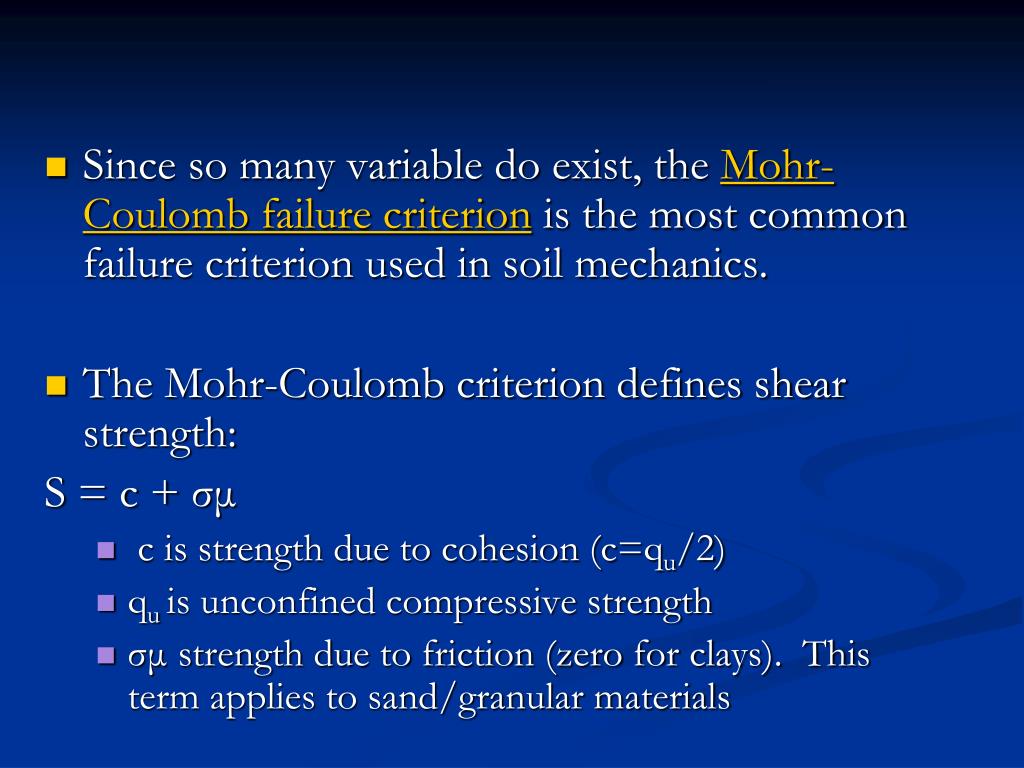 Since so many variable do exist, the Mohr-Coulomb failure criterion is the most common failure criterion used in soil mechanics.

The Mohr-Coulomb criterion defines shear strength:

$S = c + \sigma\mu$

c is strength due to cohesion ($c=q_u/2$)

$q_u$ is unconfined compressive strength

$\sigma\mu$ strength due to friction (zero for clays). This term applies to sand/granular materials